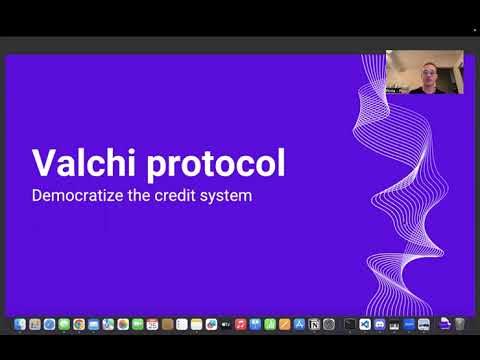 Valchi protocol

Democratize the credit system